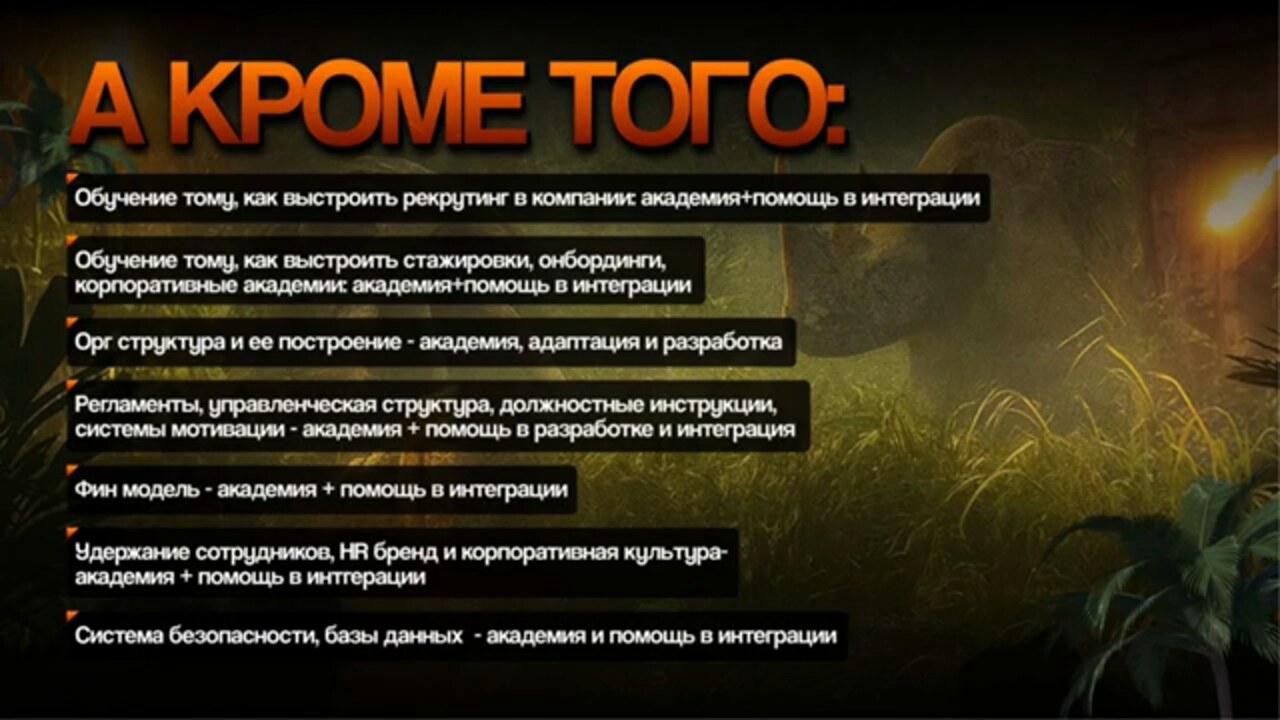 А КРОМЕ ТОГО:

Обучение тому, как выстроить рекрутинг в компании: академия+помощь в интеграции

Обучение тому, как выстроить стажировки, онбординги, корпоративные академии: академия+помощь в интеграции

Орг структура и ее построение - академия, адаптация и разработка

Регламенты, управленческая структура, должностные инструкции, системы мотивации - академия + помощь в разработке и интеграция

Фин модель - академия + помощь в интеграции

Удержание сотрудников, HR бренд и корпоративная культура- академия + помощь в интеграции

Система безопасности, базы данных - академия и помощь в интеграции